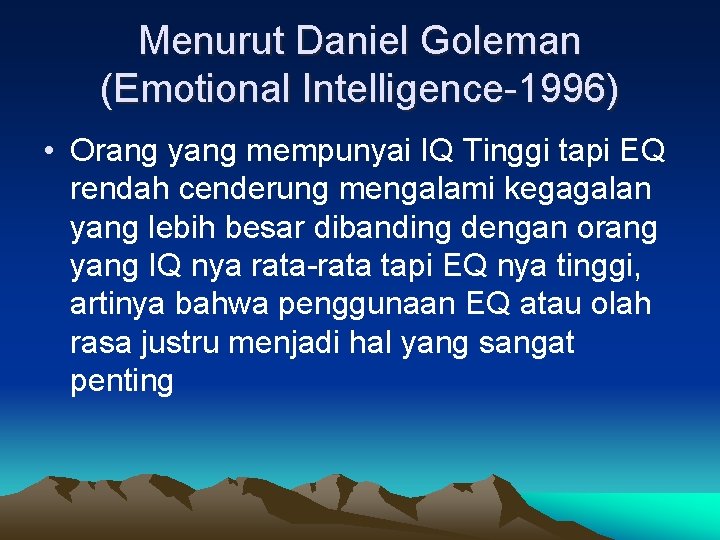 Menurut Daniel Goleman (Emotional Intelligence-1996)

• Orang yang mempunyai IQ Tinggi tapi EQ rendah cenderung mengalami kegagalan yang lebih besar dibanding dengan orang yang IQ nya rata-rata tapi EQ nya tinggi, artinya bahwa penggunaan EQ atau olah rasa justru menjadi hal yang sangat penting